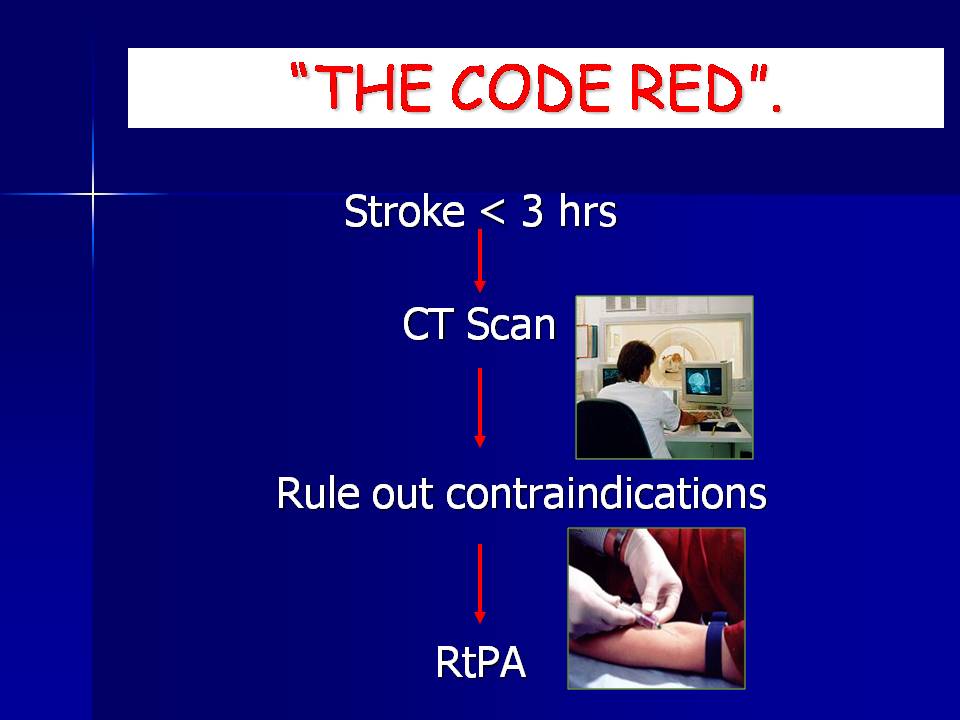 "THE CODE RED".

Stroke < 3 hrs

CT Scan

Rule out contraindications

RtPA